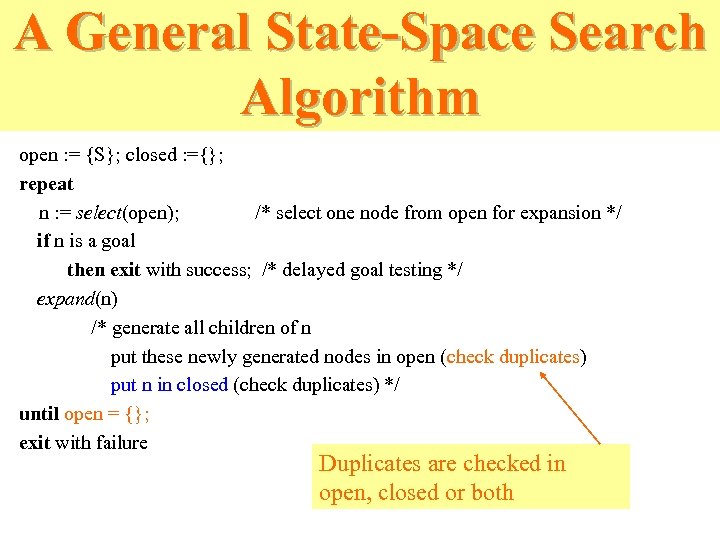 A General State-Space Search Algorithm

open := {S}; closed :={};
repeat
n := select(open); /* select one node from open for expansion */
if n is a goal
then exit with success; /* delayed goal testing */
expand(n)
/* generate all children of n
put these newly generated nodes in open (check duplicates)
put n in closed (check duplicates) */
until open = {};
exit with failure

Duplicates are checked in open, closed or both